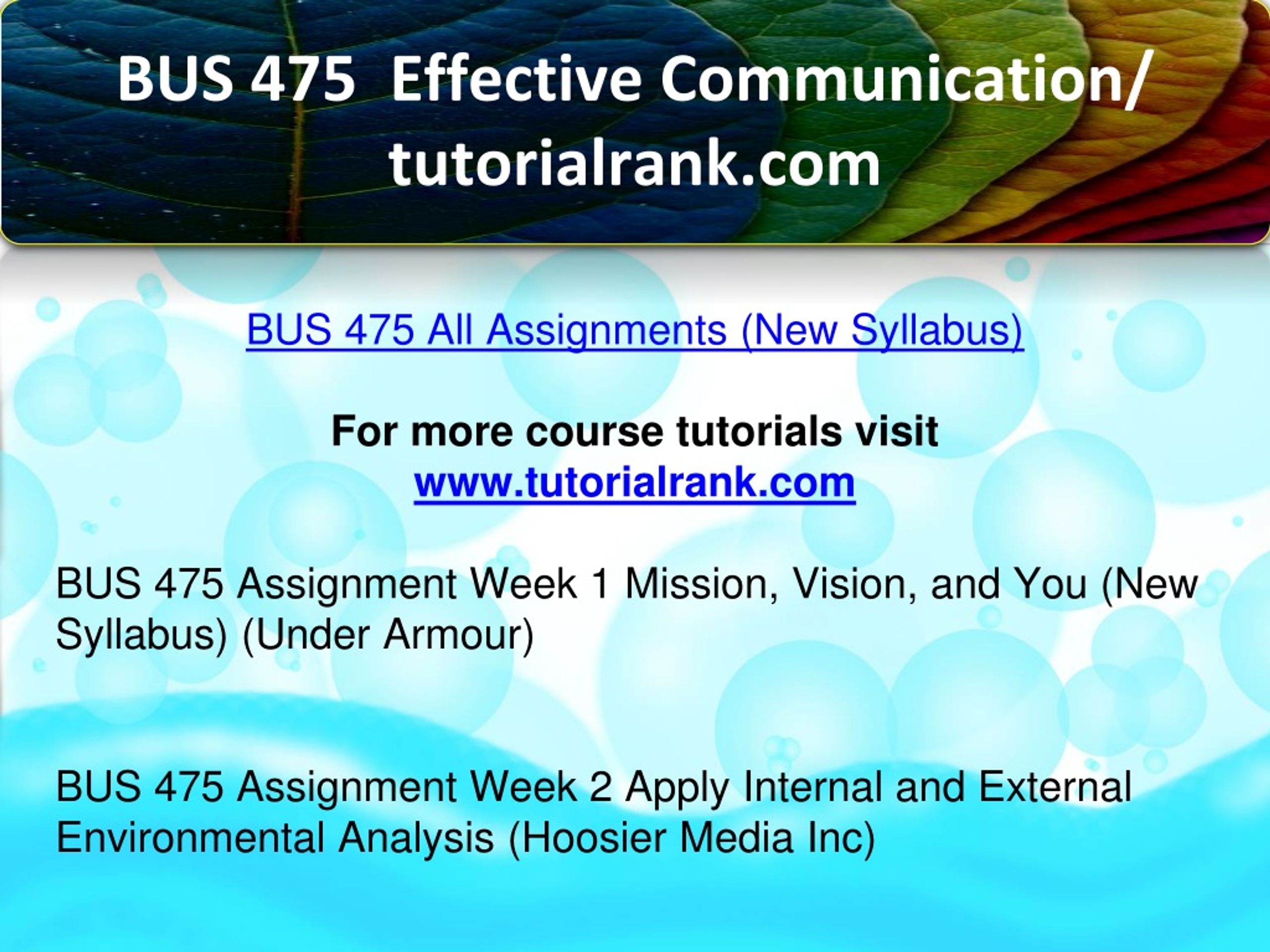 BUS 475  Effective Communication/ tutorialrank.com

BUS 475 All Assignments (New Syllabus)

For more course tutorials visit
www.tutorialrank.com

BUS 475 Assignment Week 1 Mission, Vision, and You (New Syllabus) (Under Armour)

BUS 475 Assignment Week 2 Apply Internal and External Environmental Analysis (Hoosier Media Inc)